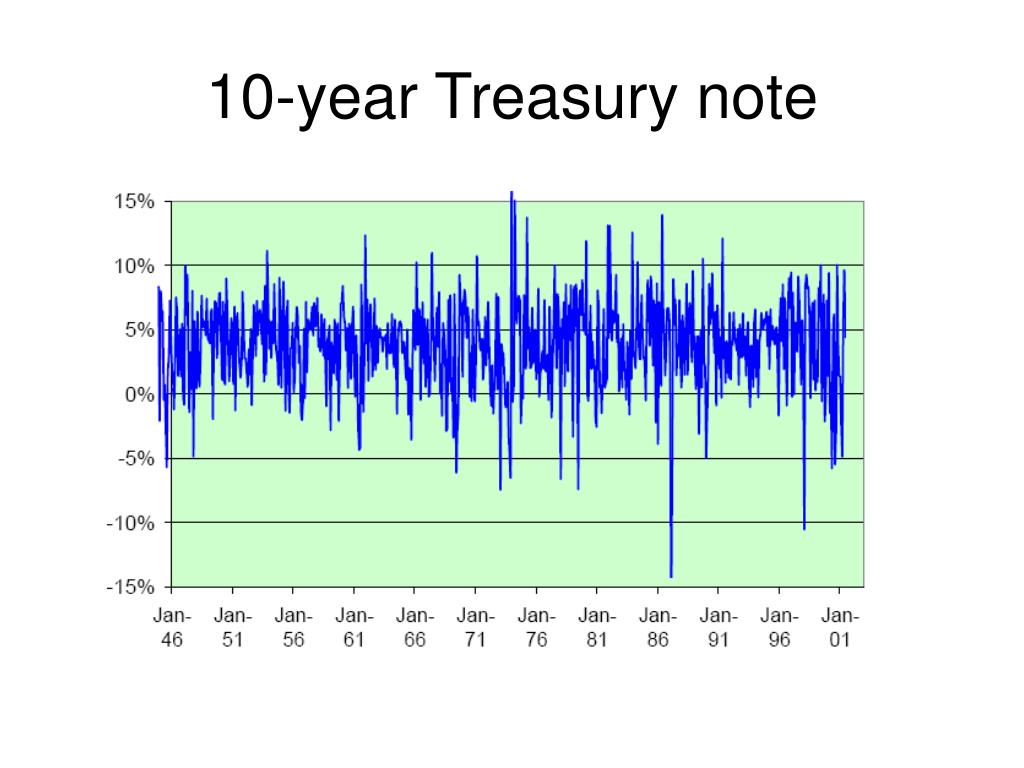 10-year Treasury note

15%
10%
5%
0%
-5%
-10%
-15%

Jan-46
Jan-51
Jan-56
Jan-61
Jan-66
Jan-71
Jan-76
Jan-81
Jan-86
Jan-91
Jan-96
Jan-01